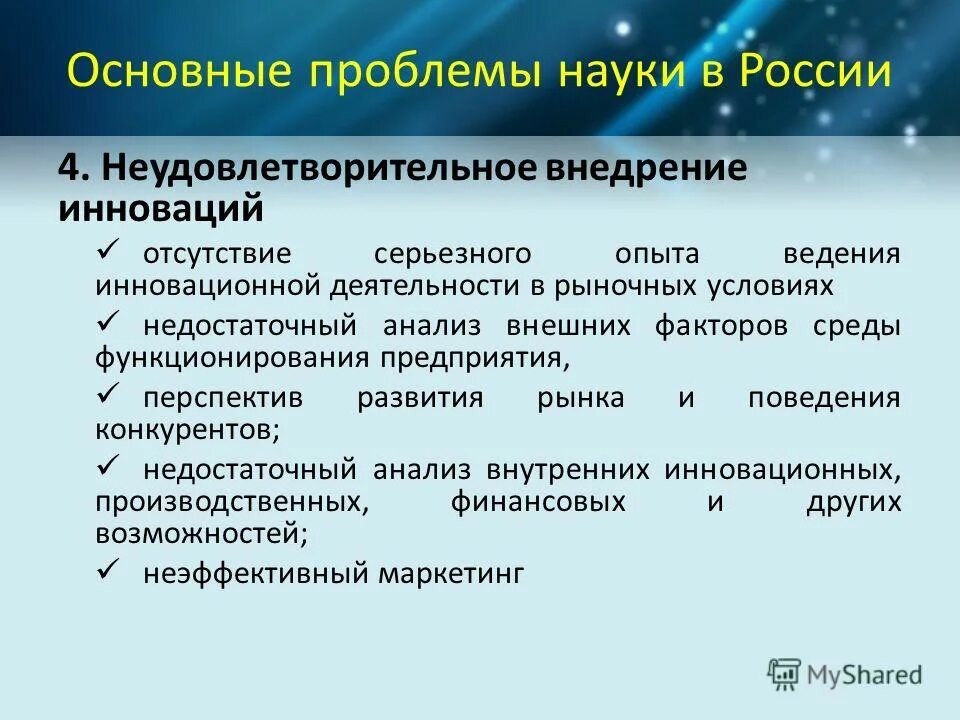 Основные проблемы науки в России

4. Неудовлетворительное внедрение инноваций

✓ отсутствие серьезного опыта ведения инновационной деятельности в рыночных условиях

✓ недостаточный анализ внешних факторов среды функционирования предприятия,

✓ перспектив развития рынка и поведения конкурентов;

✓ недостаточный анализ внутренних инновационных, производственных, финансовых и других возможностей;

✓ неэффективный маркетинг

MyShared